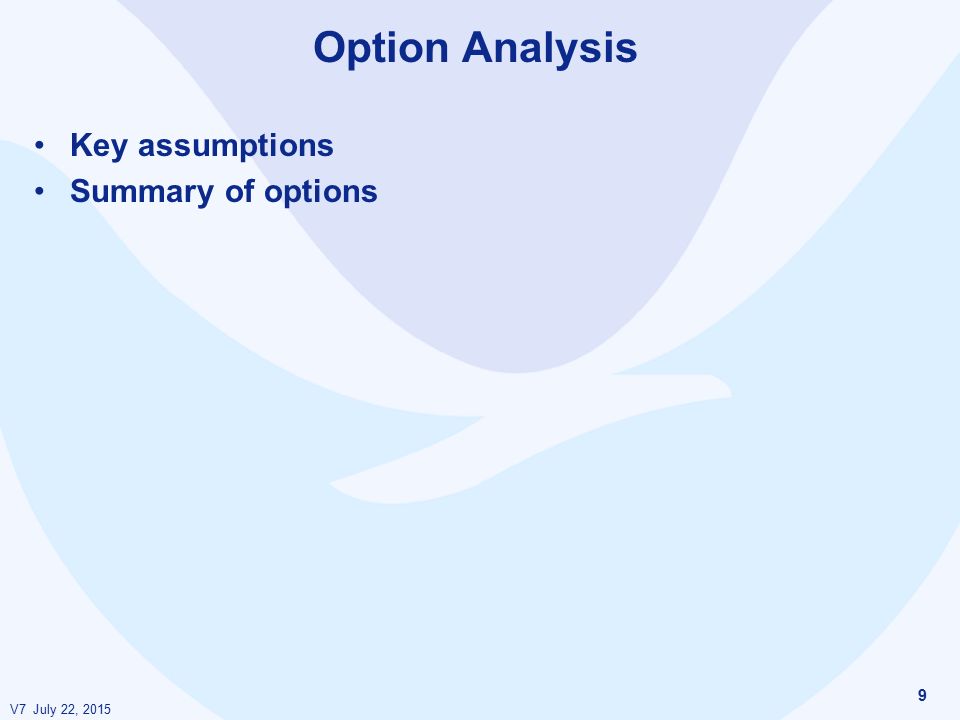 Option Analysis

• Key assumptions
• Summary of options

V7 July 22, 2015

9